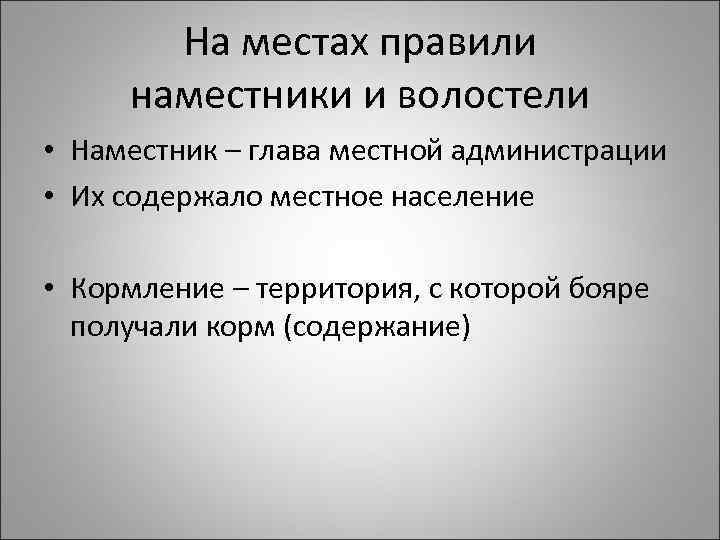 На местах правили наместники и волостели

• Наместник – глава местной администрации
• Их содержало местное население

• Кормление – территория, с которой бояре получали корм (содержание)